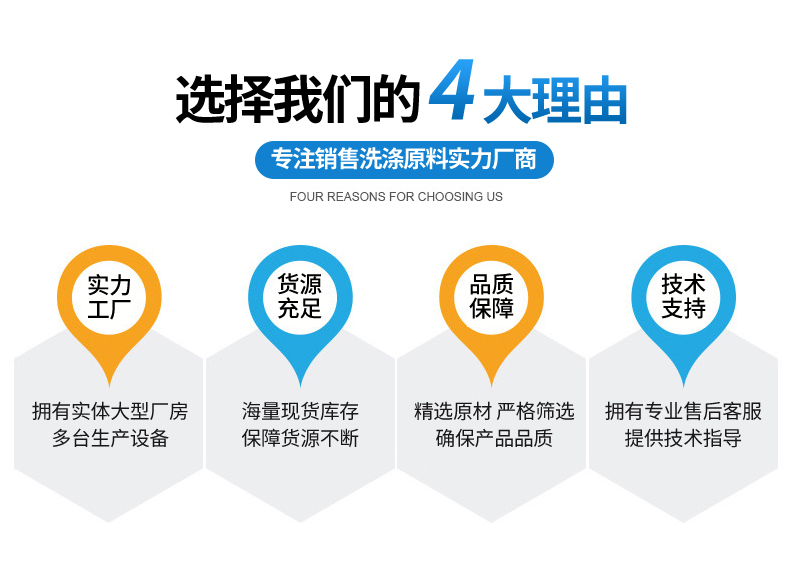 选择我们的 4 大理由

专注销售洗涤原料实力厂商

FOUR REASONS FOR CHOOSING US

实力工厂

拥有实体大型厂房
多台生产设备

货源充足

海量现货库存
保障货源不断

品质保障

精选原材 严格筛选
确保产品品质

技术支持

拥有专业售后客服
提供技术指导